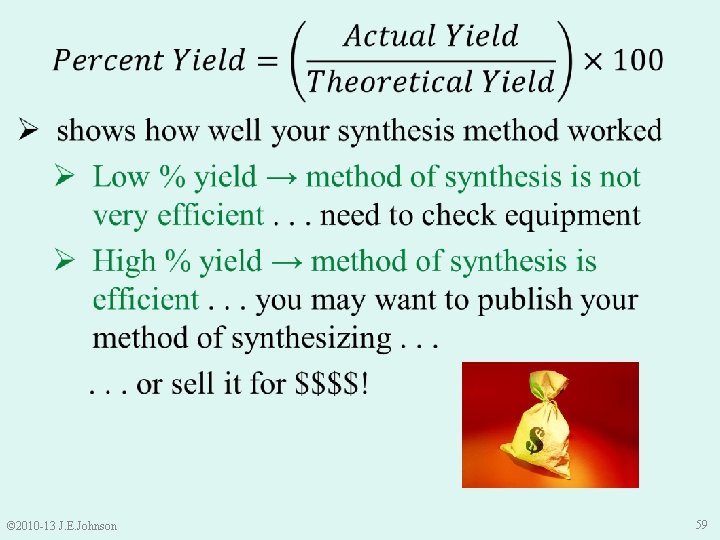 $Percent\ Yield = \left(\frac{Actual\ Yield}{Theoretical\ Yield}\right) \times 100$

➢ shows how well your synthesis method worked

➢ Low % yield → method of synthesis is not very efficient . . . need to check equipment

➢ High % yield → method of synthesis is efficient . . . you may want to publish your method of synthesizing . . .

. . . or sell it for \$\$\$\$!

\$

©2010-13 J.E.Johnson

59